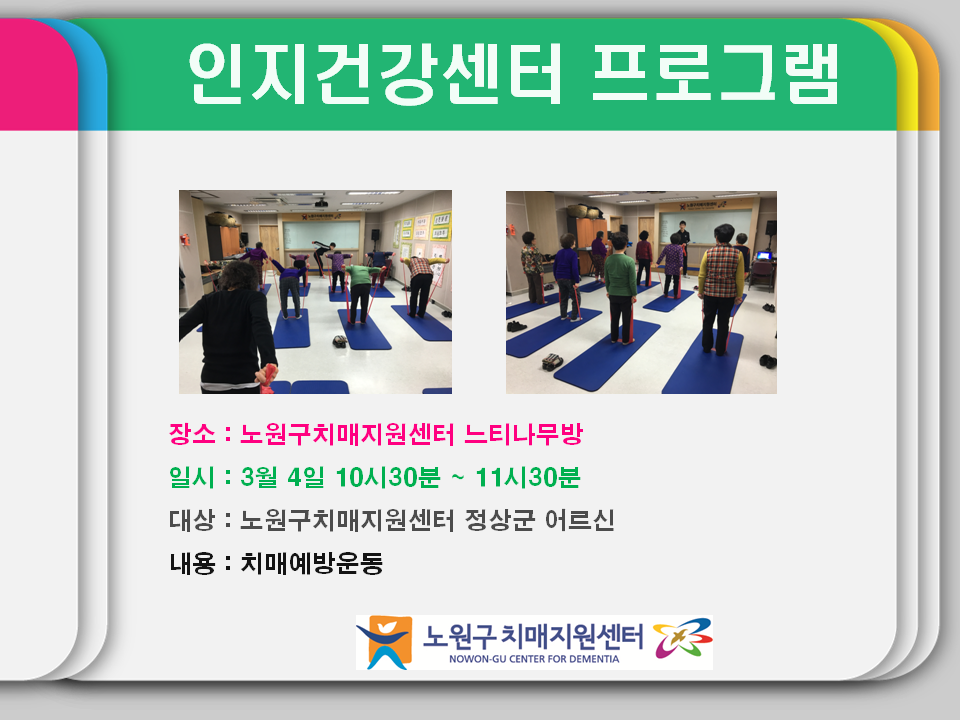 인지건강센터 프로그램

장소 : 노원구치매지원센터 느티나무방

일시 : 3월 4일 10시30분 ~ 11시30분

대상 : 노원구치매지원센터 정상군 어르신

내용 : 치매예방운동

노원구 치매지원센터
NOWON-GU CENTER FOR DEMENTIA